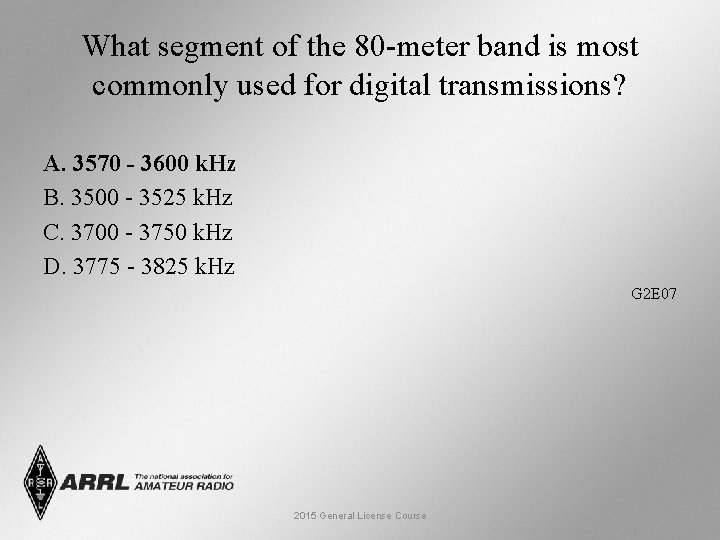 What segment of the 80-meter band is most commonly used for digital transmissions?

A. 3570 - 3600 kHz
B. 3500 - 3525 kHz
C. 3700 - 3750 kHz
D. 3775 - 3825 kHz

G2E07

ARRL The national association for AMATEUR RADIO

2015 General License Course